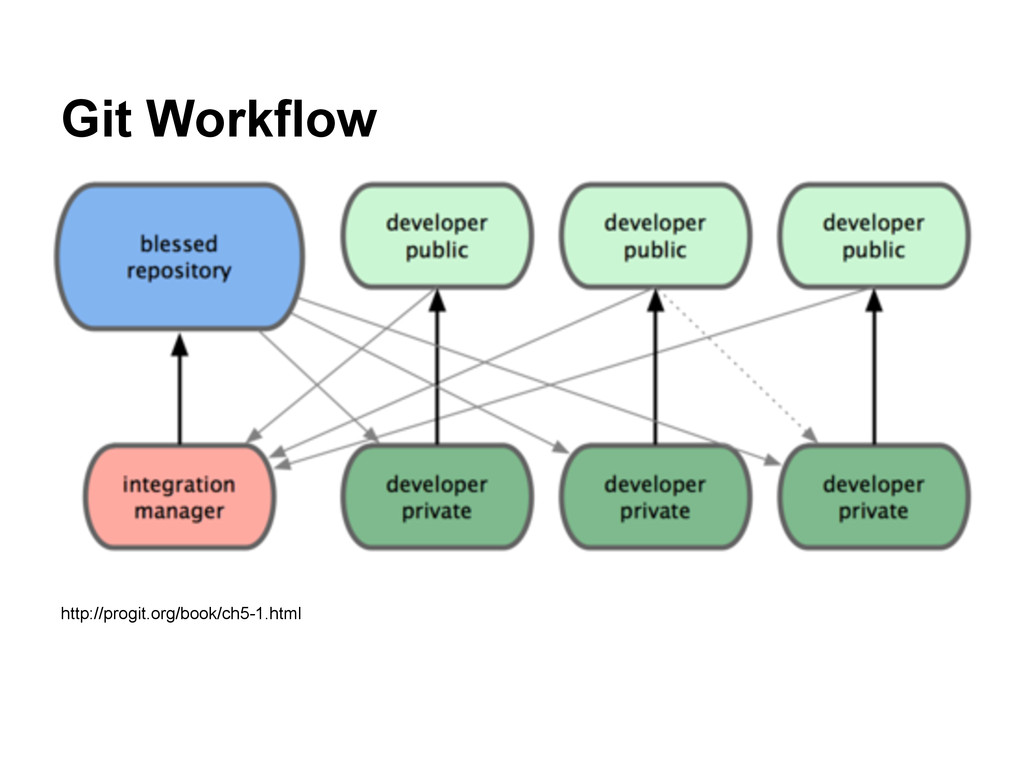 Git Workflow

blessed repository

developer public

developer public

developer public

integration manager

developer private

developer private

developer private

http://progit.org/book/ch5-1.html